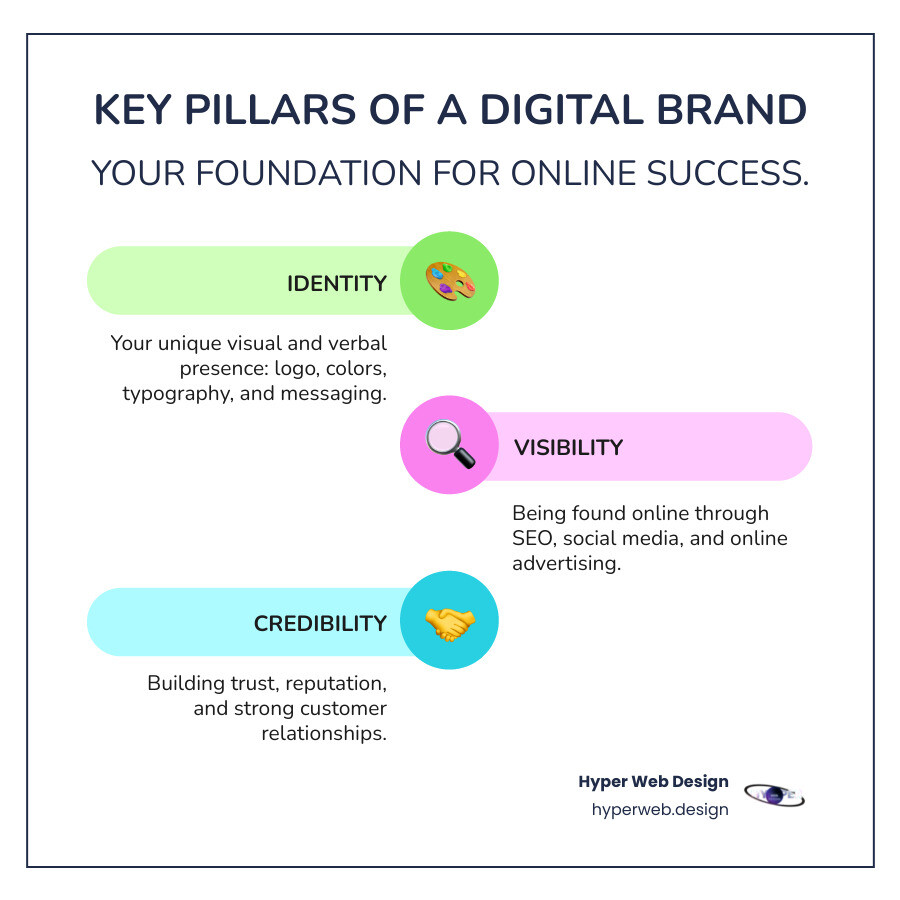 KEY PILLARS OF A DIGITAL BRAND

YOUR FOUNDATION FOR ONLINE SUCCESS.

IDENTITY

Your unique visual and verbal presence: logo, colors, typography, and messaging.

VISIBILITY

Being found online through SEO, social media, and online advertising.

CREDIBILITY

Building trust, reputation, and strong customer relationships.

Hyper Web Design
hyperweb.design